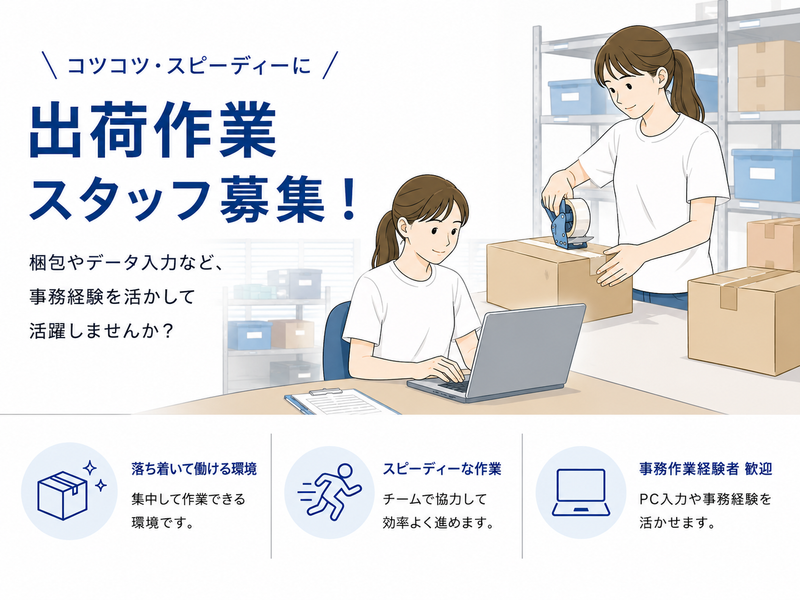 \ コツコツ・スピーディーに /

出荷作業
スタッフ募集！

梱包やデータ入力など、
事務経験を活かして
活躍しませんか？

落ち着いて働ける環境
集中して作業できる環境です。

スピーディーな作業
チームで協力して効率よく進めます。

事務作業経験者 歓迎
PC入力や事務経験を活かせます。